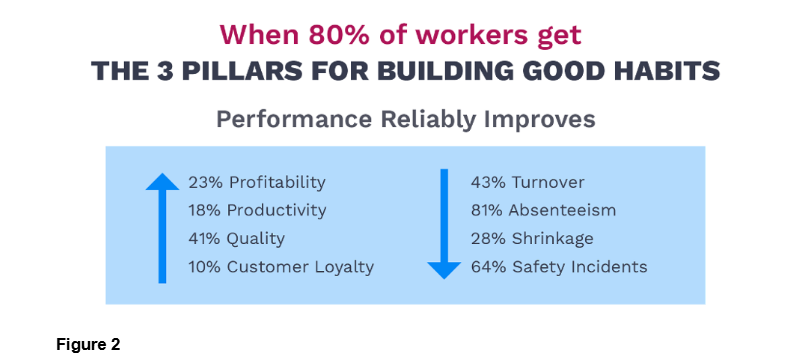 When 80% of workers get
THE 3 PILLARS FOR BUILDING GOOD HABITS

Performance Reliably Improves

23% Profitability
18% Productivity
41% Quality
10% Customer Loyalty

43% Turnover
81% Absenteeism
28% Shrinkage
64% Safety Incidents

Figure 2